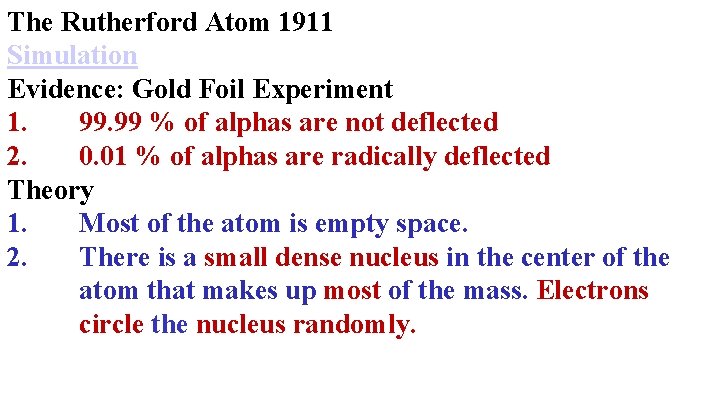 The Rutherford Atom 1911
Simulation
Evidence: Gold Foil Experiment
1. 99.99 % of alphas are not deflected
2. 0.01 % of alphas are radically deflected
Theory
1. Most of the atom is empty space.
2. There is a small dense nucleus in the center of the atom that makes up most of the mass. Electrons circle the nucleus randomly.